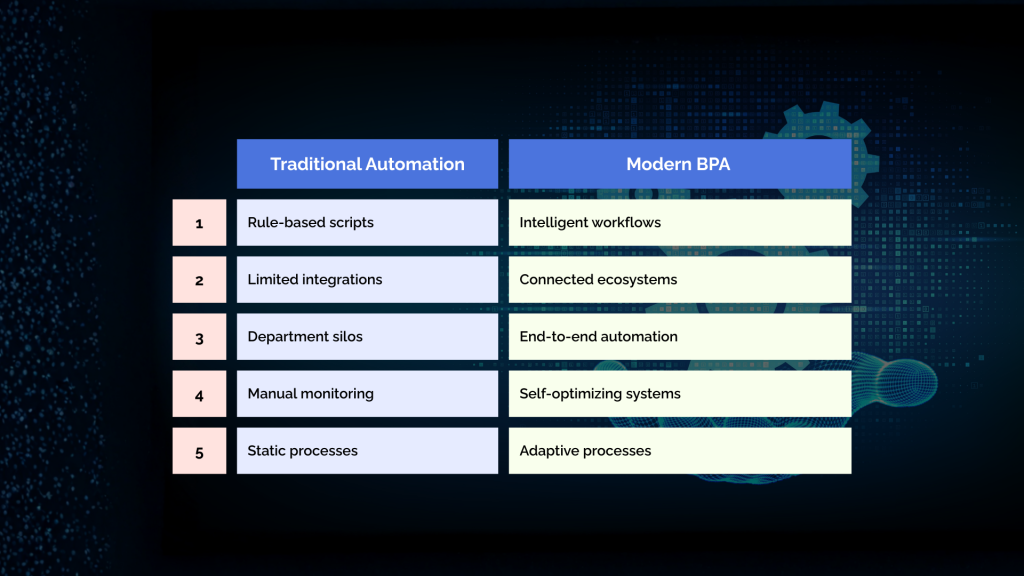 |   | Traditional Automation | Modern BPA |
|---|---|---|
| 1 | Rule-based scripts | Intelligent workflows |
| 2 | Limited integrations | Connected ecosystems |
| 3 | Department silos | End-to-end automation |
| 4 | Manual monitoring | Self-optimizing systems |
| 5 | Static processes | Adaptive processes |